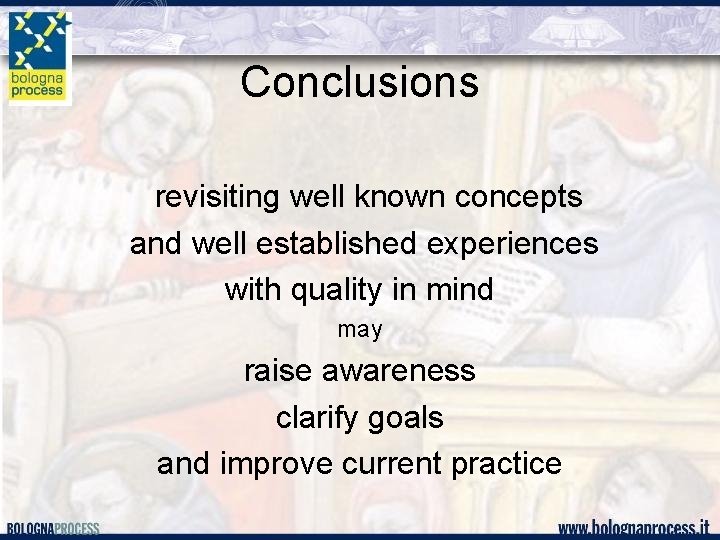 bologna process

Conclusions

revisiting well known concepts
and well established experiences
with quality in mind
may
raise awareness
clarify goals
and improve current practice

BOLOGNAPROCESS

www.bolognaprocess.it